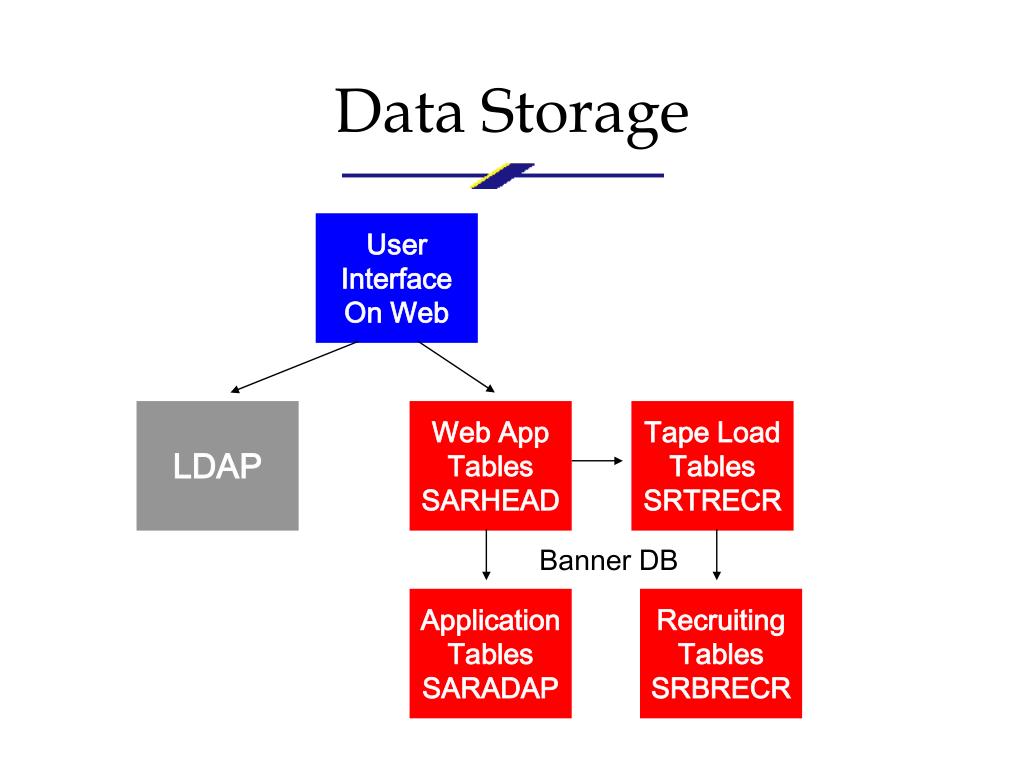 Data Storage

User Interface On Web

LDAP

Web App Tables SARHEAD

Tape Load Tables SRTRECR

Banner DB

Application Tables SARADAP

Recruiting Tables SRBRECR